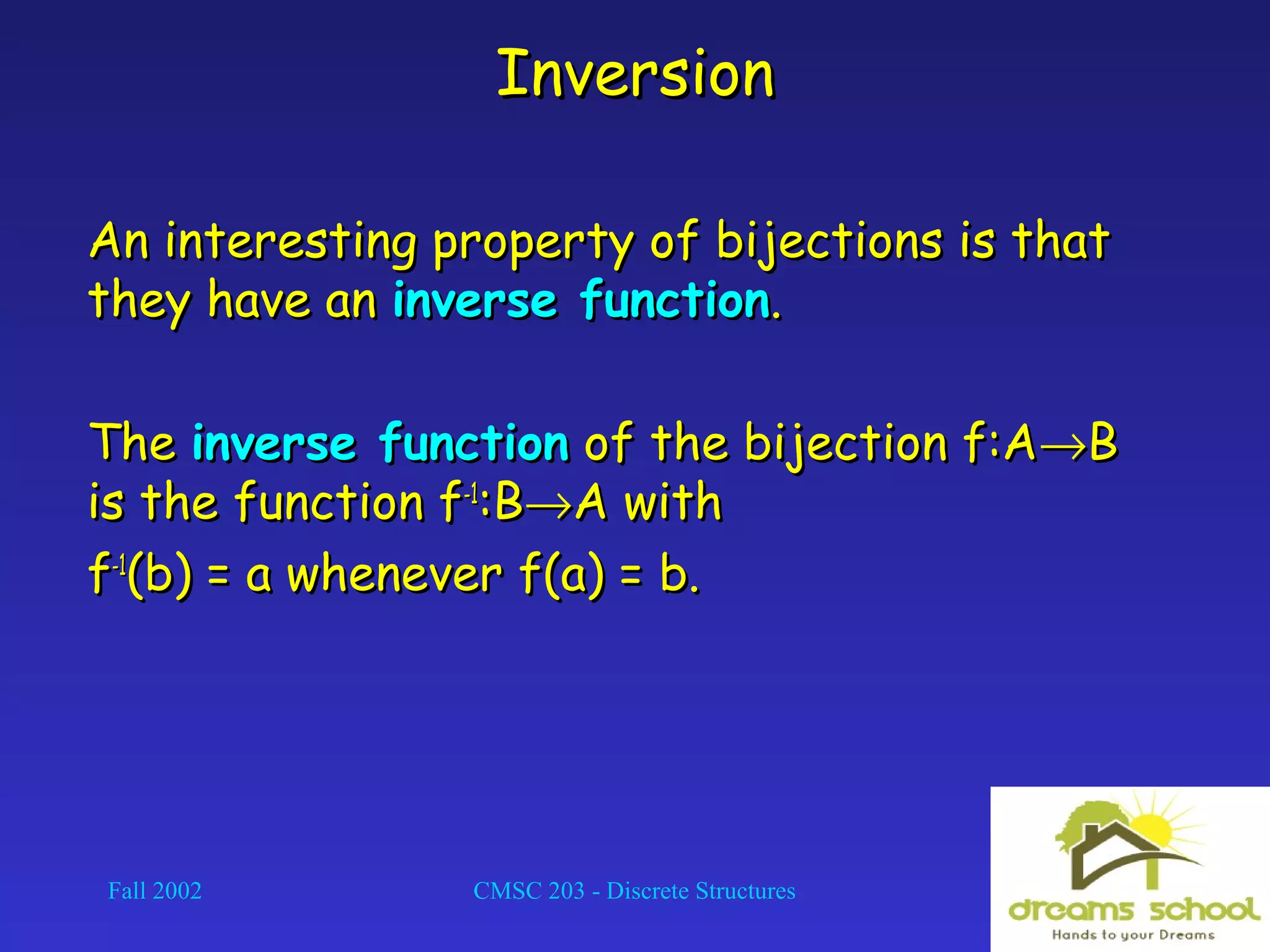 Inversion

An interesting property of bijections is that they have an inverse function.

The inverse function of the bijection $f:A \rightarrow B$ is the function $f^{-1}:B \rightarrow A$ with

$f^{-1}(b) = a$ whenever $f(a) = b$.

Fall 2002

CMSC 203 - Discrete Structures

dreams school
Hands to your Dreams